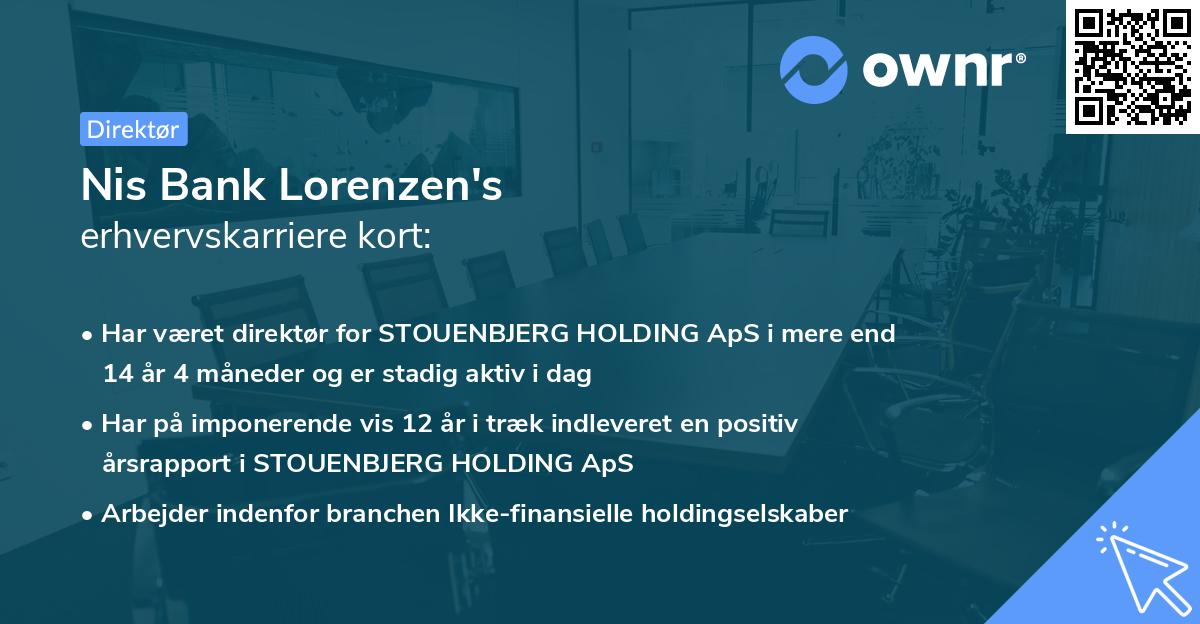 ownr®

Direktør

Nis Bank Lorenzen's
erhvervskarriere kort:

• Har været direktør for STOUENBJERG HOLDING ApS i mere end 14 år 4 måneder og er stadig aktiv i dag

• Har på imponerende vis 12 år i træk indleveret en positiv årsrapport i STOUENBJERG HOLDING ApS

• Arbejder indenfor branchen Ikke-finansielle holdingselskaber